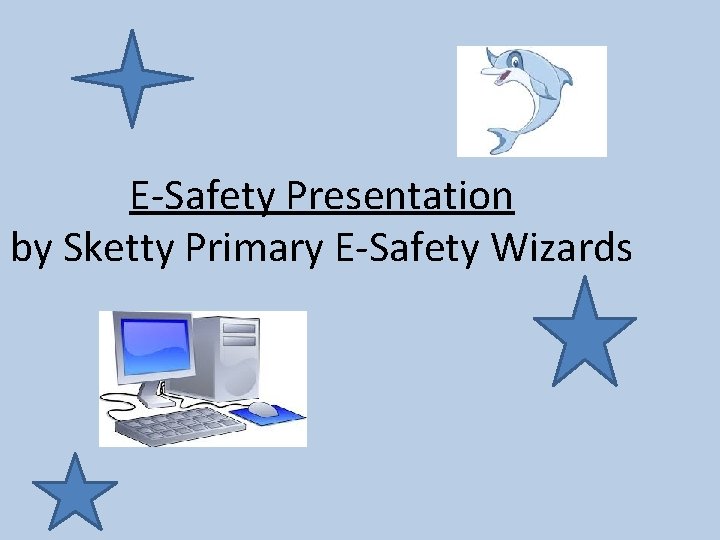 E-Safety Presentation
by Sketty Primary E-Safety Wizards